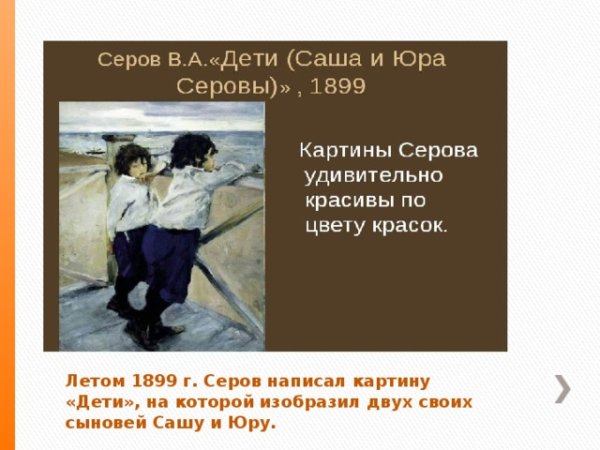 Серов В.А.«Дети (Саша и Юра Серовы)» , 1899

Картины Серова удивительно красивы по цвету красок.

Летом 1899 г. Серов написал картину «Дети», на которой изобразил двух своих сыновей Сашу и Юру.